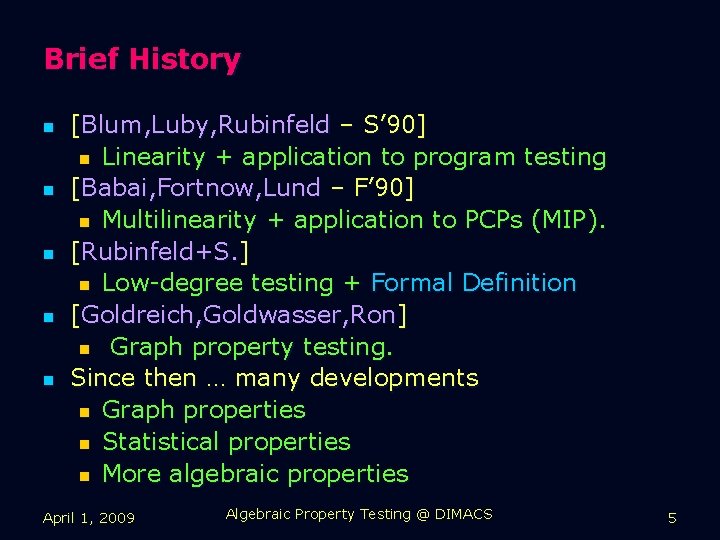 Brief History

- [Blum,Luby,Rubinfeld – S'90]
  - Linearity + application to program testing
- [Babai,Fortnow,Lund – F'90]
  - Multilinearity + application to PCPs (MIP).
- [Rubinfeld+S.]
  - Low-degree testing + Formal Definition
- [Goldreich,Goldwasser,Ron]
  - Graph property testing.
- Since then … many developments
  - Graph properties
  - Statistical properties
  - More algebraic properties

April 1, 2009 Algebraic Property Testing @ DIMACS 5